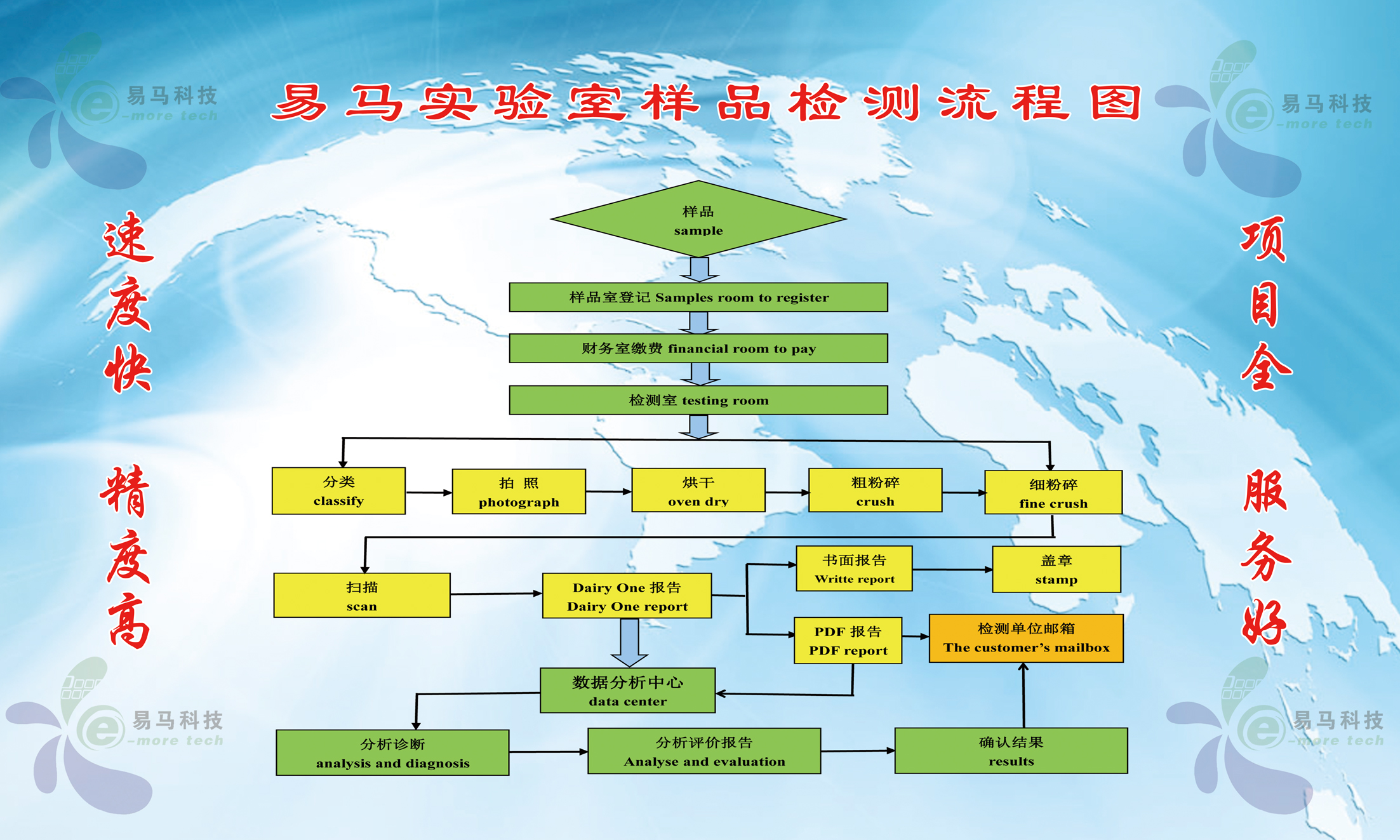 易马科技
-more tech

易马实验室样品检测流程图

易马科技
-more tech

速度快

精度高

项目全

服务好

样品
sample

样品室登记 Samples room to register

财务室缴费 financial room to pay

检测室 testing room

分类
classify

拍 照
photograph

烘干
oven dry

粗粉碎
crush

细粉碎
fine crush

扫描
scan

Dairy One 报告
Dairy One report

书面报告
Writte report

盖章
stamp

PDF 报告
PDF report

检测单位邮箱
The customer's mailbox

数据分析中心
data center

分析诊断
analysis and diagnosis

分析评价报告
Analyse and evaluation

确认结果
results

易马科技
-more tech

易马科技
-more tech